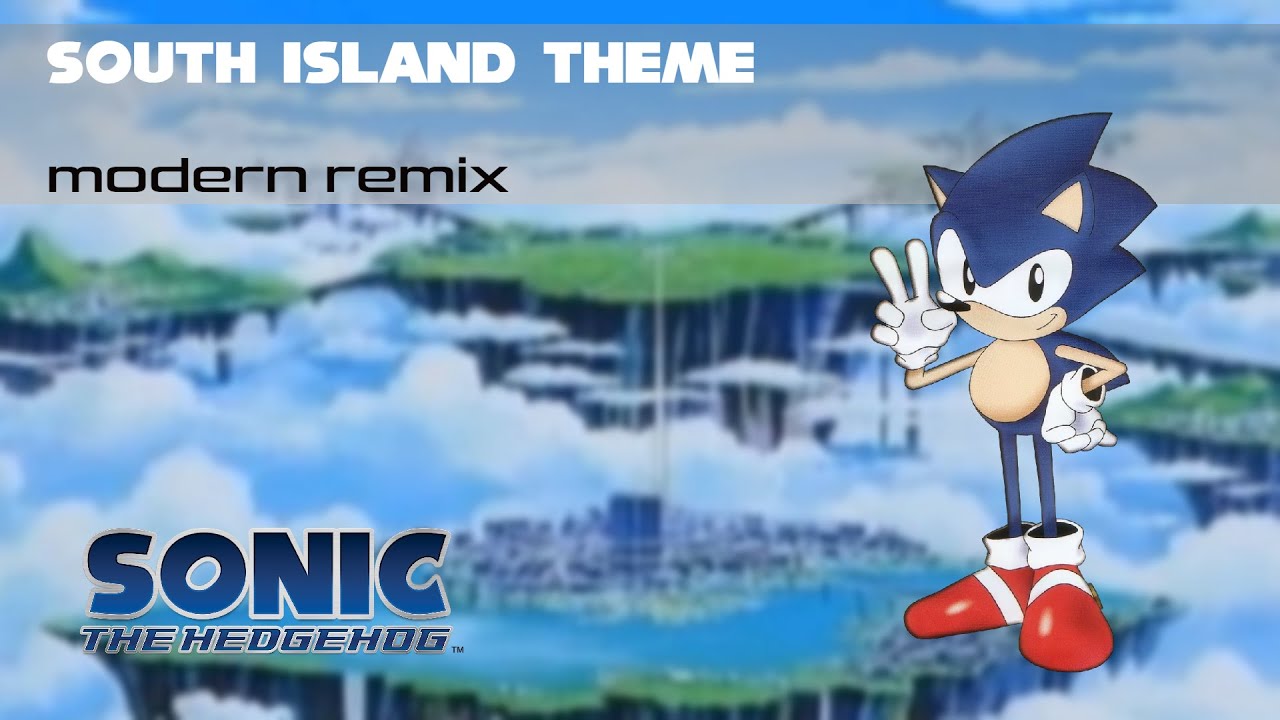 SOUTH ISLAND THEME

modern remix

SONIC
THE HEDGEHOG™